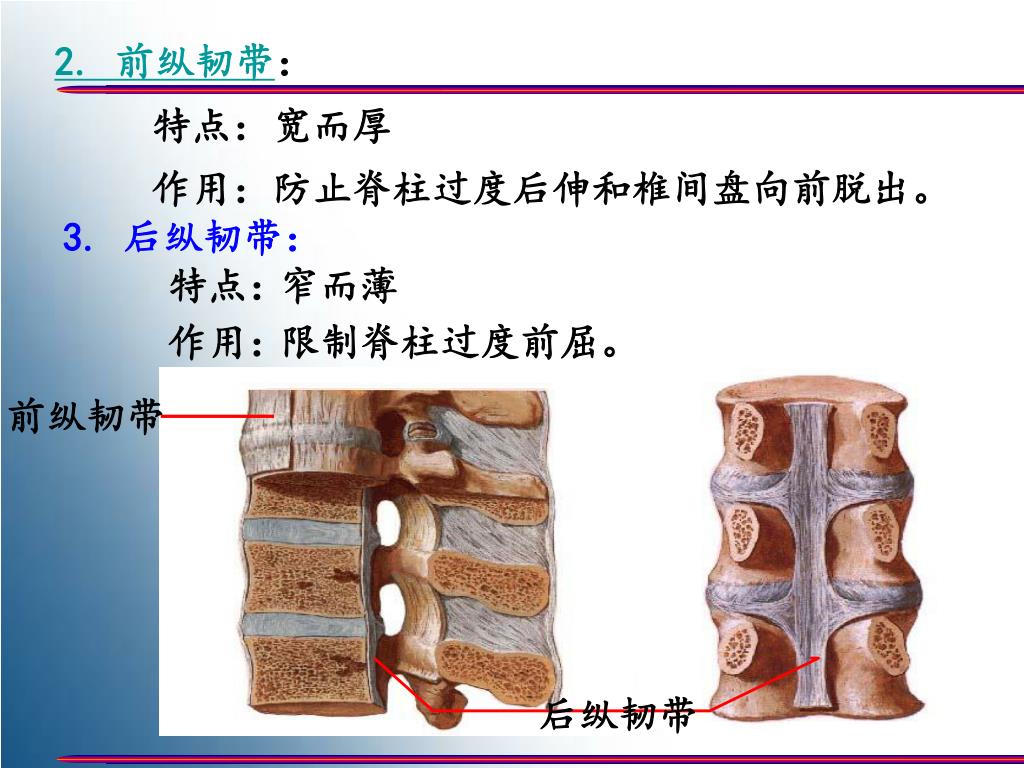 2. 前纵韧带：

特点：宽而厚

作用：防止脊柱过度后伸和椎间盘向前脱出。

3. 后纵韧带：

特点：窄而薄

作用：限制脊柱过度前屈。

前纵韧带

后纵韧带